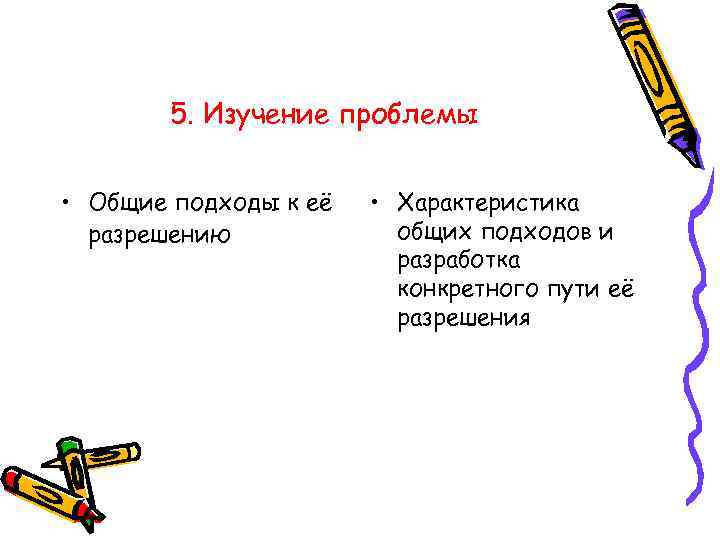 5. Изучение проблемы

• Общие подходы к её разрешению

• Характеристика общих подходов и разработка конкретного пути её разрешения